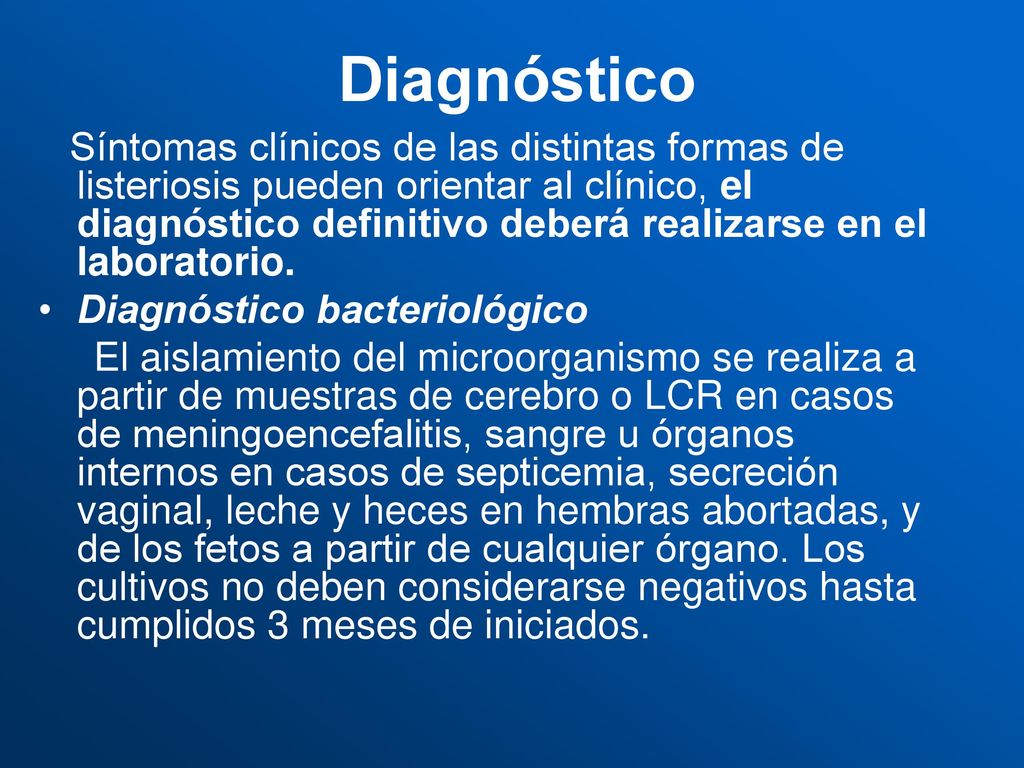 Diagnóstico

Síntomas clínicos de las distintas formas de listeriosis pueden orientar al clínico, el diagnóstico definitivo deberá realizarse en el laboratorio.

• Diagnóstico bacteriológico

El aislamiento del microorganismo se realiza a partir de muestras de cerebro o LCR en casos de meningoencefalitis, sangre u órganos internos en casos de septicemia, secreción vaginal, leche y heces en hembras abortadas, y de los fetos a partir de cualquier órgano. Los cultivos no deben considerarse negativos hasta cumplidos 3 meses de iniciados.